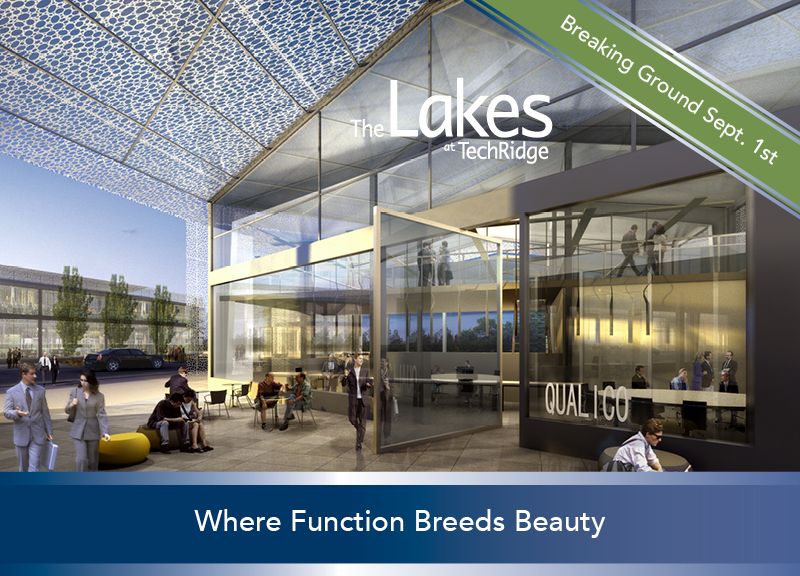 Breaking Ground Sept. 1st

The Lakes at TechRidge

QUALICO

Where Function Breeds Beauty